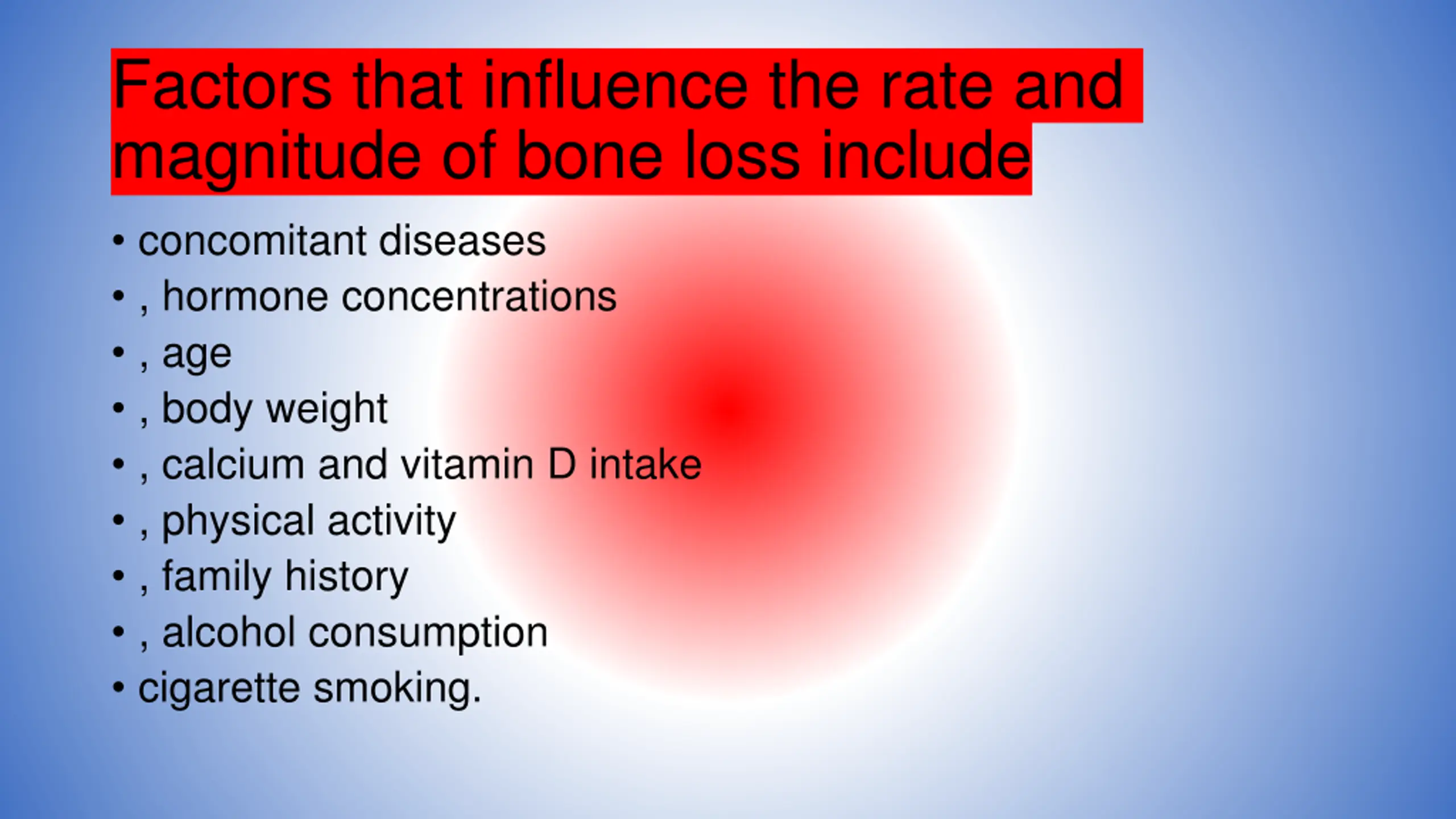 Factors that influence the rate and magnitude of bone loss include

• concomitant diseases
• , hormone concentrations
• , age
• , body weight
• , calcium and vitamin D intake
• , physical activity
• , family history
• , alcohol consumption
• cigarette smoking.